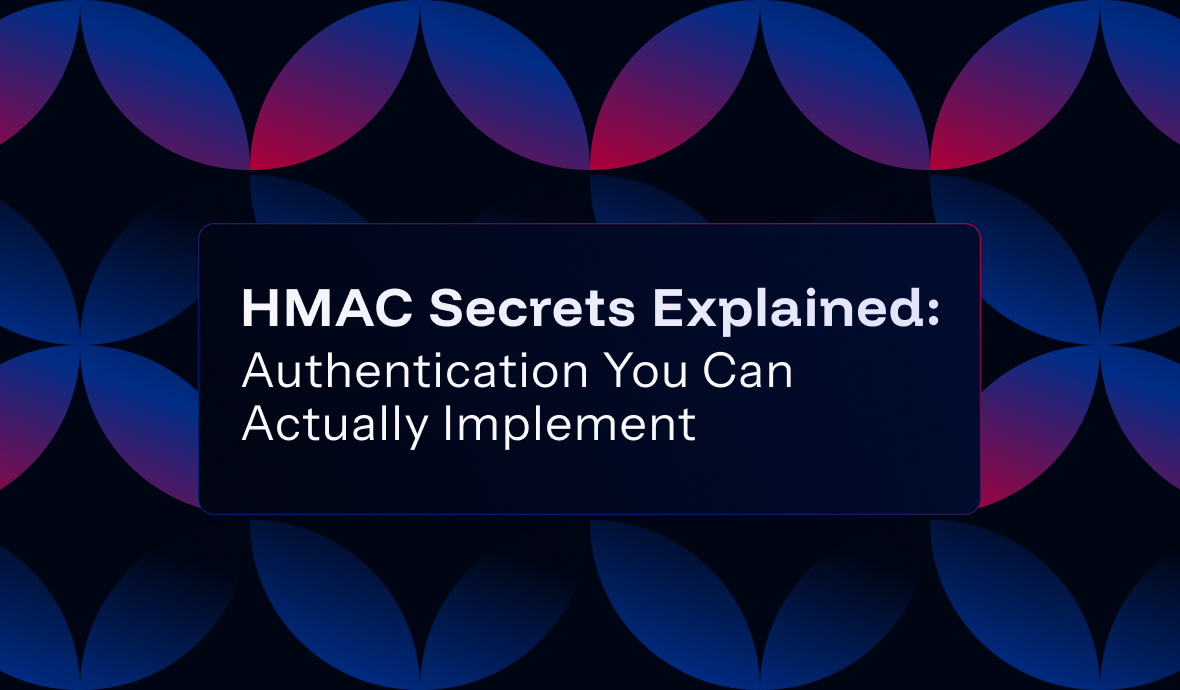 HMAC Secrets Explained:
Authentication You Can Actually Implement